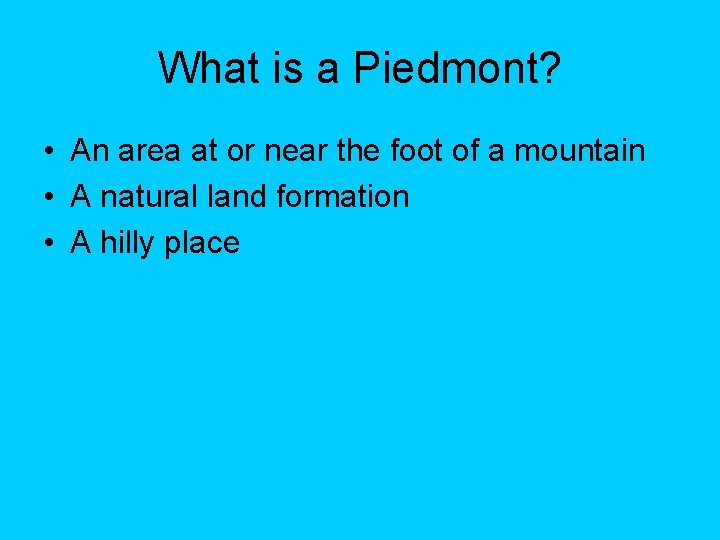 What is a Piedmont?

• An area at or near the foot of a mountain
• A natural land formation
• A hilly place